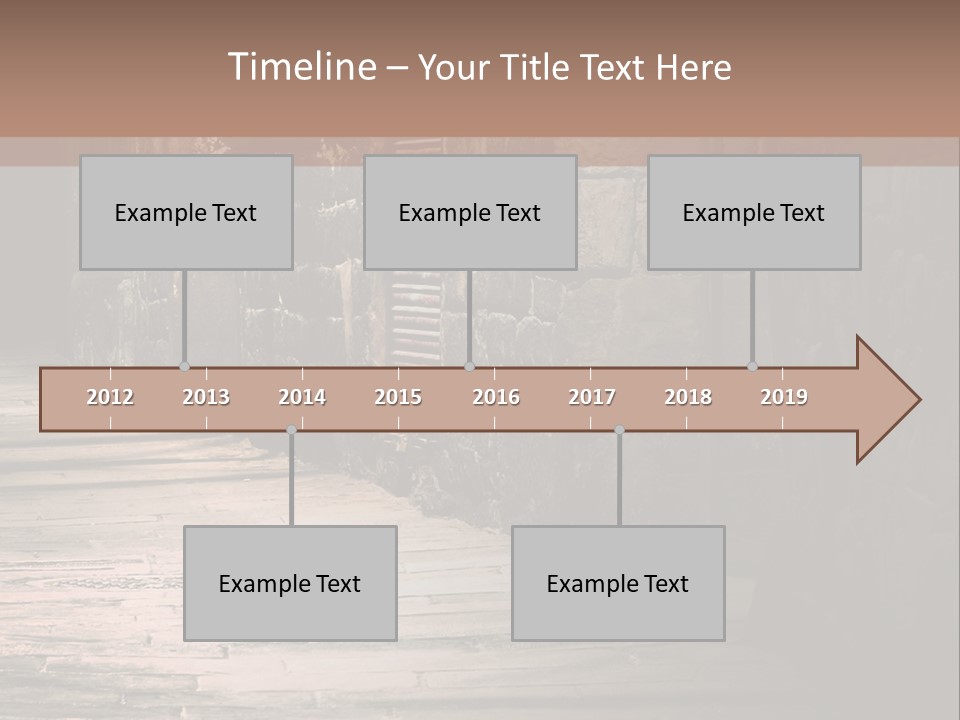 Timeline – Your Title Text Here

Example Text

Example Text

Example Text

2012
2013
2014
2015
2016
2017
2018
2019

Example Text

Example Text